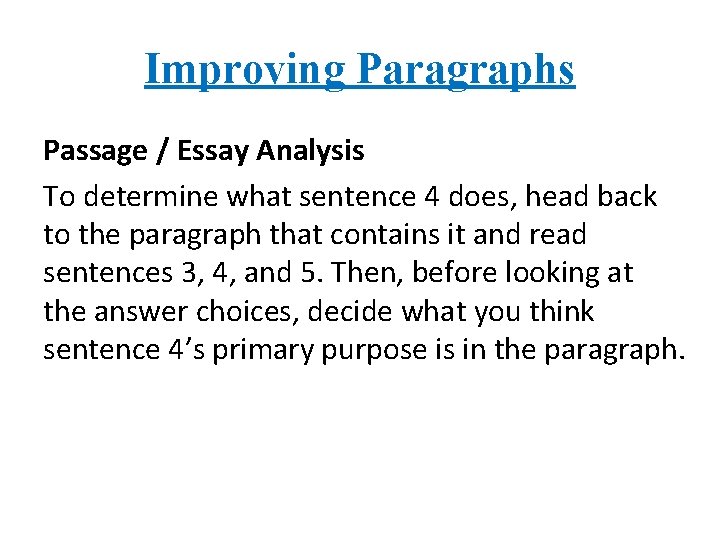 Improving Paragraphs

Passage / Essay Analysis

To determine what sentence 4 does, head back to the paragraph that contains it and read sentences 3, 4, and 5. Then, before looking at the answer choices, decide what you think sentence 4’s primary purpose is in the paragraph.